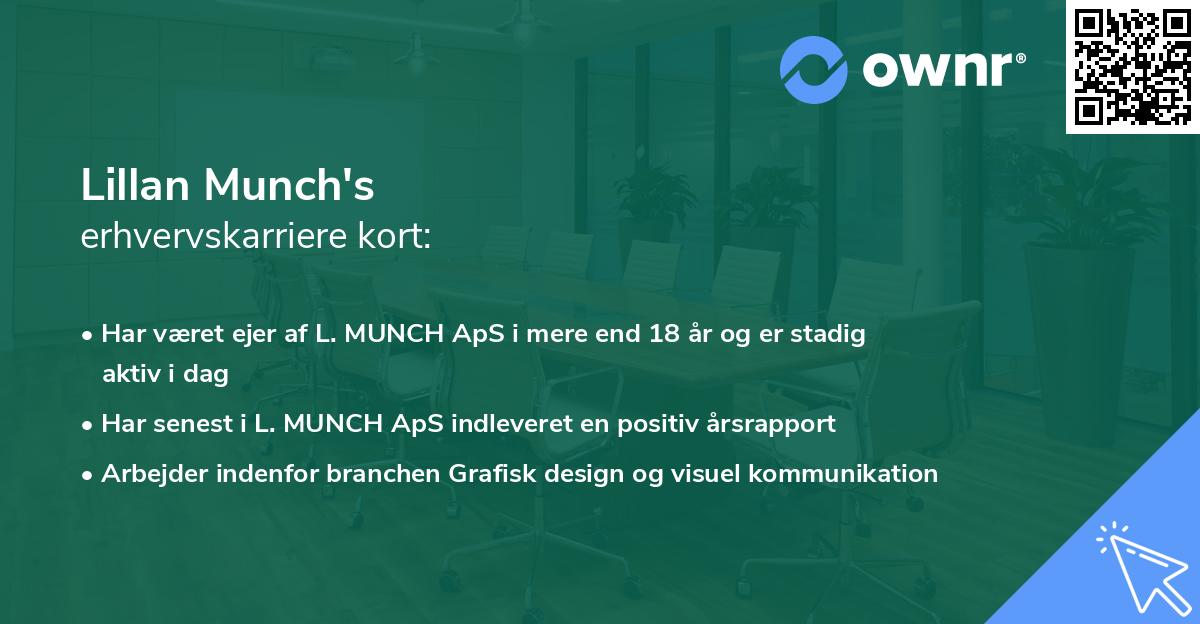 ownr®

Lillan Munch's
erhvervskarriere kort:

• Har været ejer af L. MUNCH ApS i mere end 18 år og er stadig aktiv i dag
• Har senest i L. MUNCH ApS indleveret en positiv årsrapport
• Arbejder indenfor branchen Grafisk design og visuel kommunikation